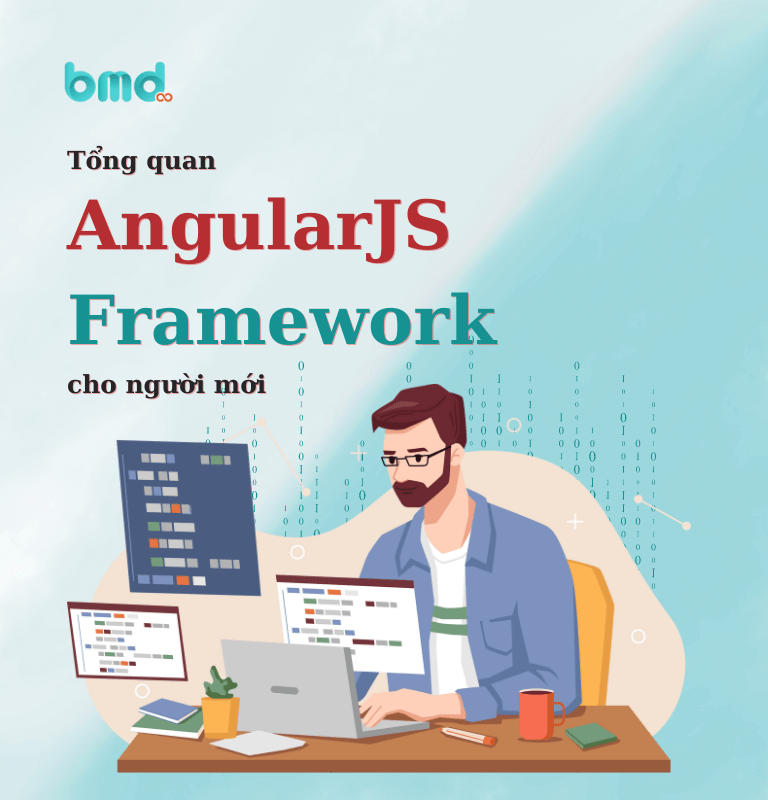 bmd

Tổng quan

AngularJS

Framework

cho người mới